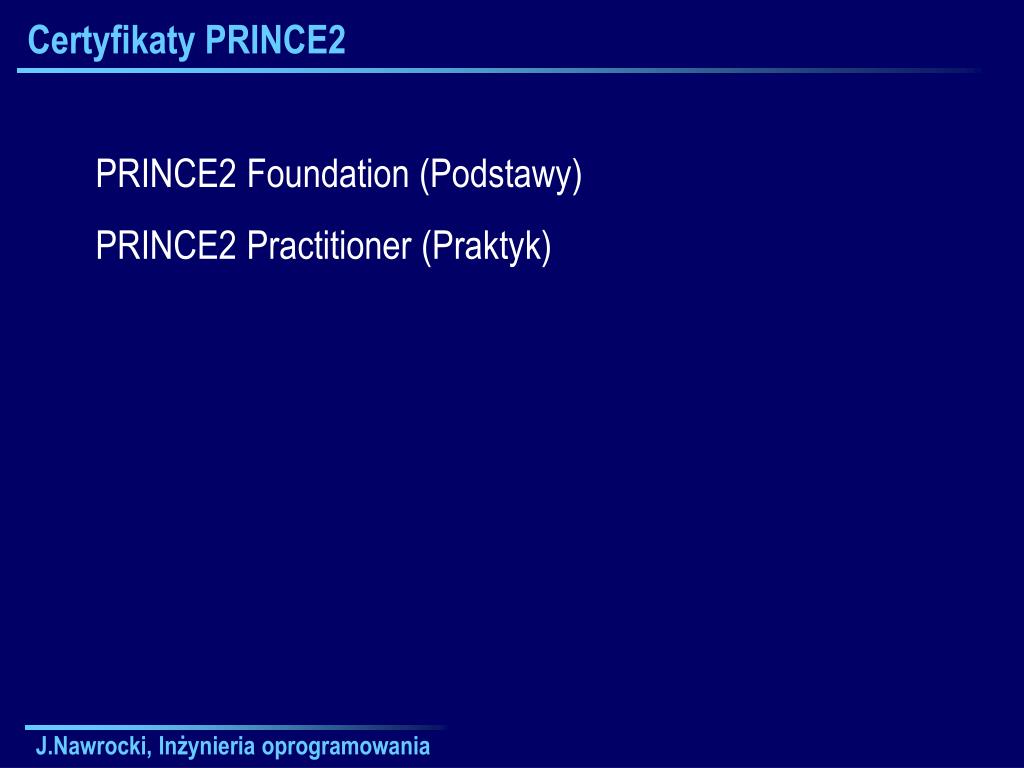 Certyfikaty PRINCE2

PRINCE2 Foundation (Podstawy)

PRINCE2 Practitioner (Praktyk)

J.Nawrocki, Inżynieria oprogramowania